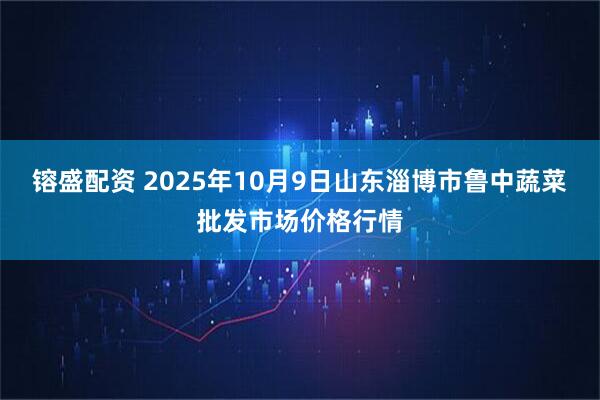 镕盛配资 2025年10月9日山东淄博市鲁中蔬菜批发市场价格行情